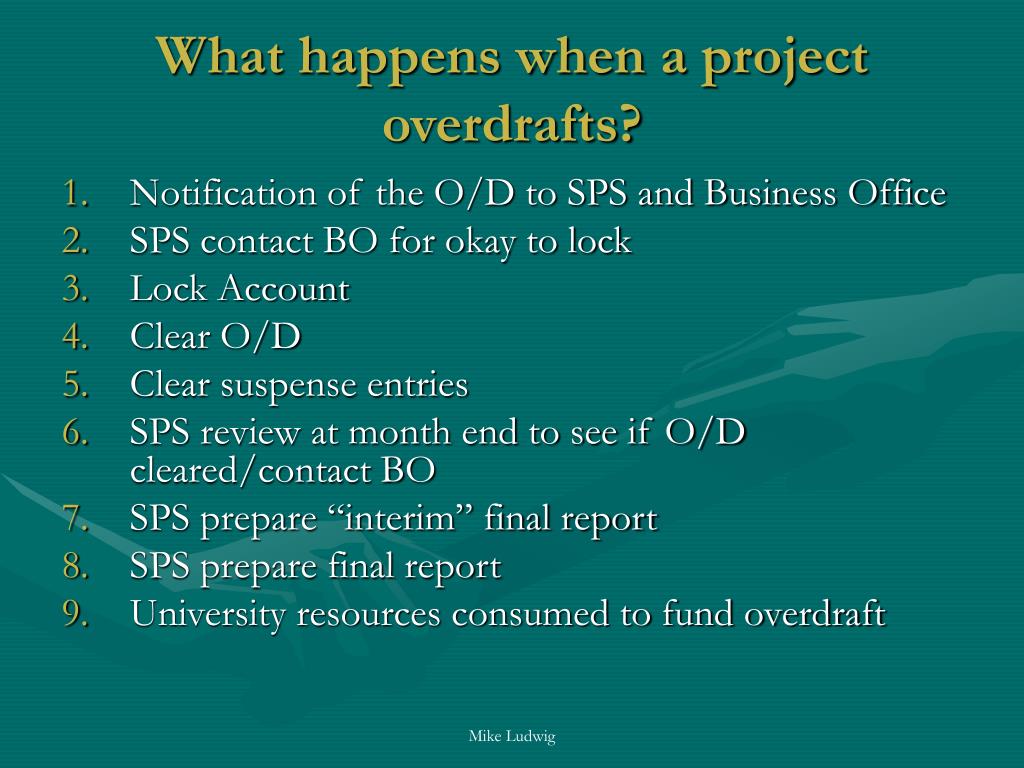 What happens when a project overdrafts?

1. Notification of the O/D to SPS and Business Office
2. SPS contact BO for okay to lock
3. Lock Account
4. Clear O/D
5. Clear suspense entries
6. SPS review at month end to see if O/D cleared/contact BO
7. SPS prepare “interim” final report
8. SPS prepare final report
9. University resources consumed to fund overdraft

Mike Ludwig